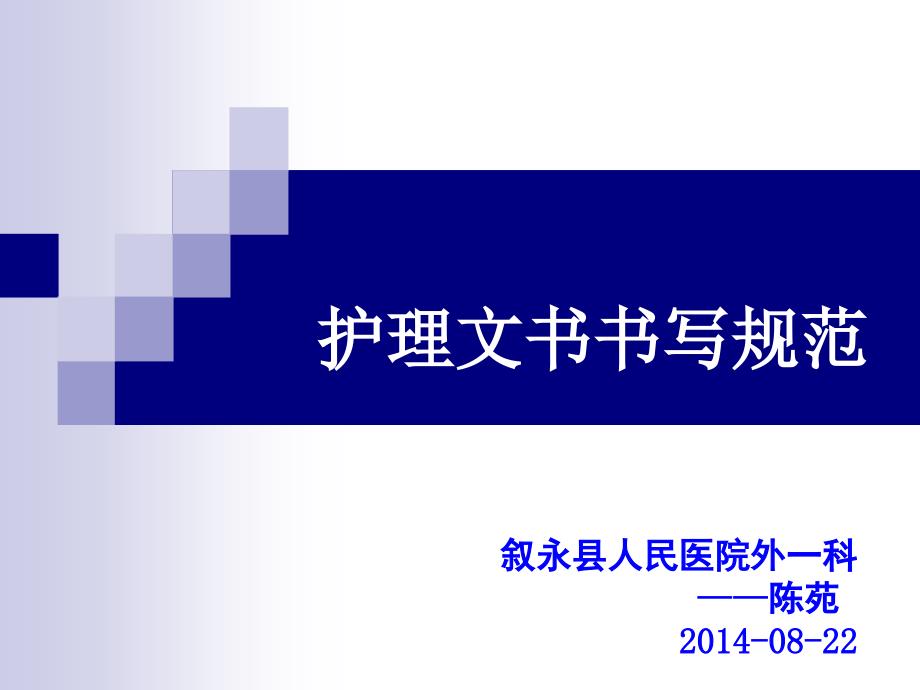 护理文书书写规范

叙永县人民医院外一科
——陈苑
2014-08-22